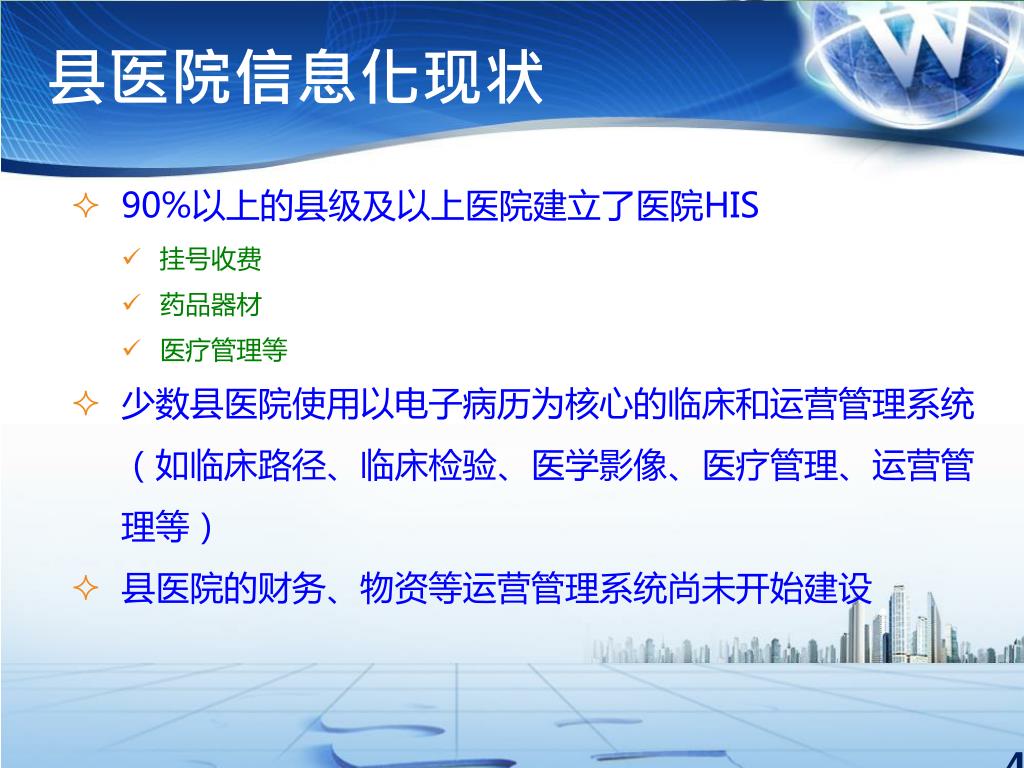 县医院信息化现状

✧ 90%以上的县级及以上医院建立了医院HIS
✓ 挂号收费
✓ 药品器材
✓ 医疗管理等
✧ 少数县医院使用以电子病历为核心的临床和运营管理系统（如临床路径、临床检验、医学影像、医疗管理、运营管理等）
✧ 县医院的财务、物资等运营管理系统尚未开始建设

4